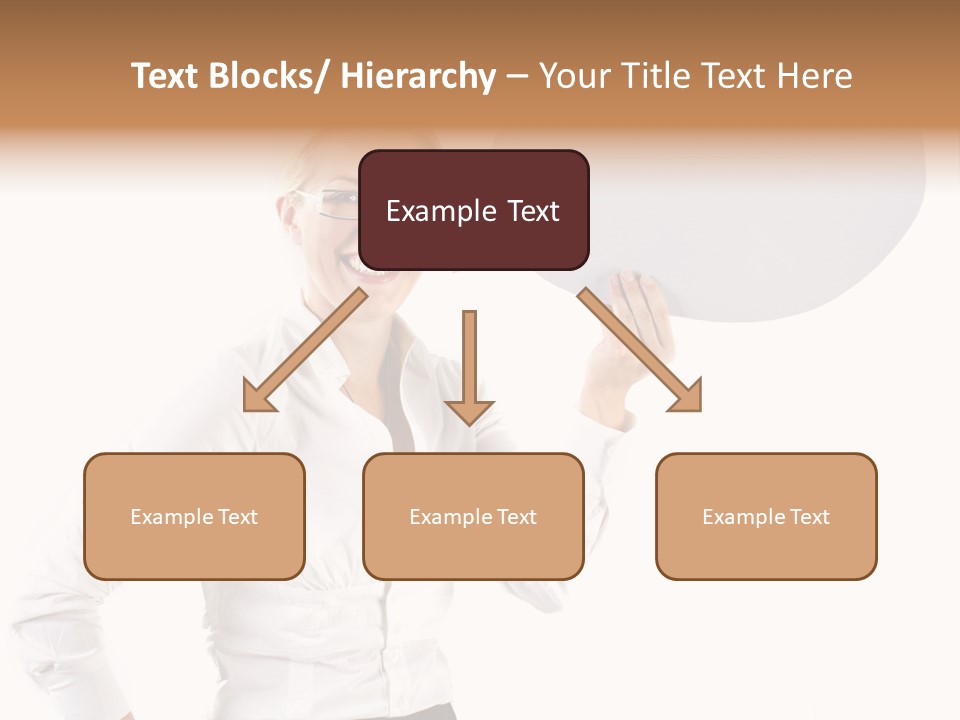 Text Blocks/ Hierarchy – Your Title Text Here

Example Text

Example Text

Example Text

Example Text